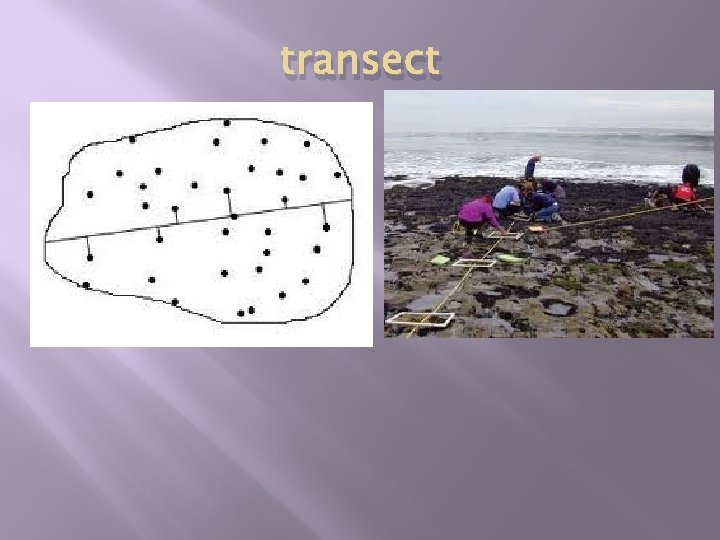 transect